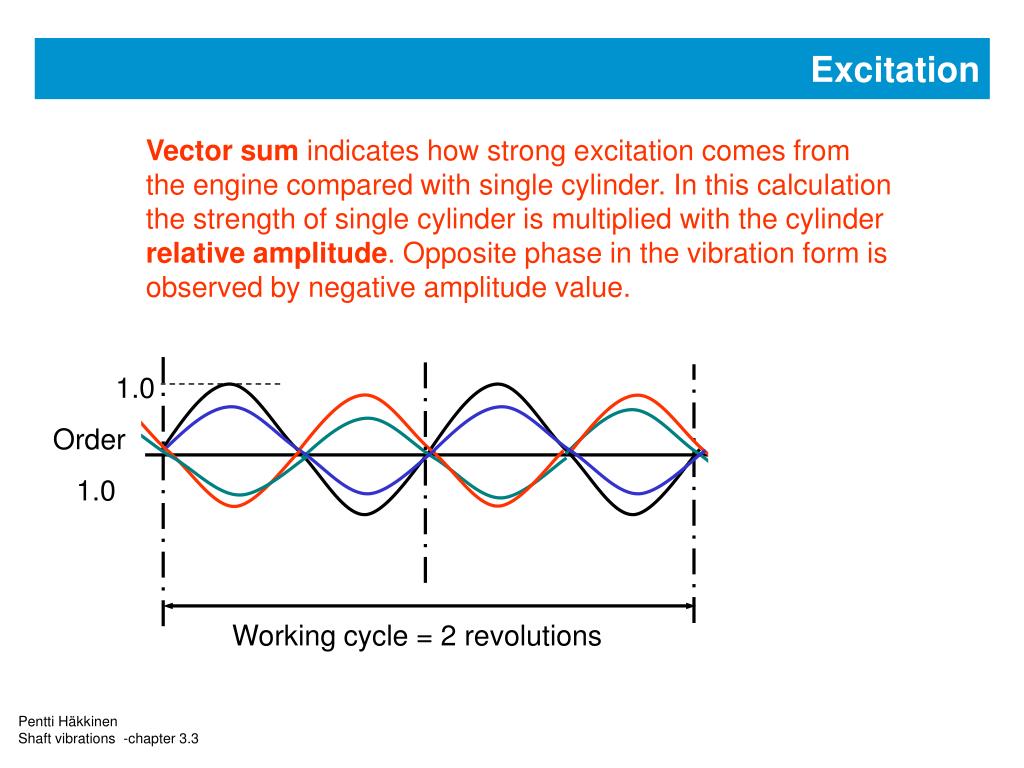 Excitation

Vector sum indicates how strong excitation comes from the engine compared with single cylinder. In this calculation the strength of single cylinder is multiplied with the cylinder relative amplitude. Opposite phase in the vibration form is observed by negative amplitude value.

1.0
Order
1.0

Working cycle = 2 revolutions

Pentti Häkkinen
Shaft vibrations -chapter 3.3